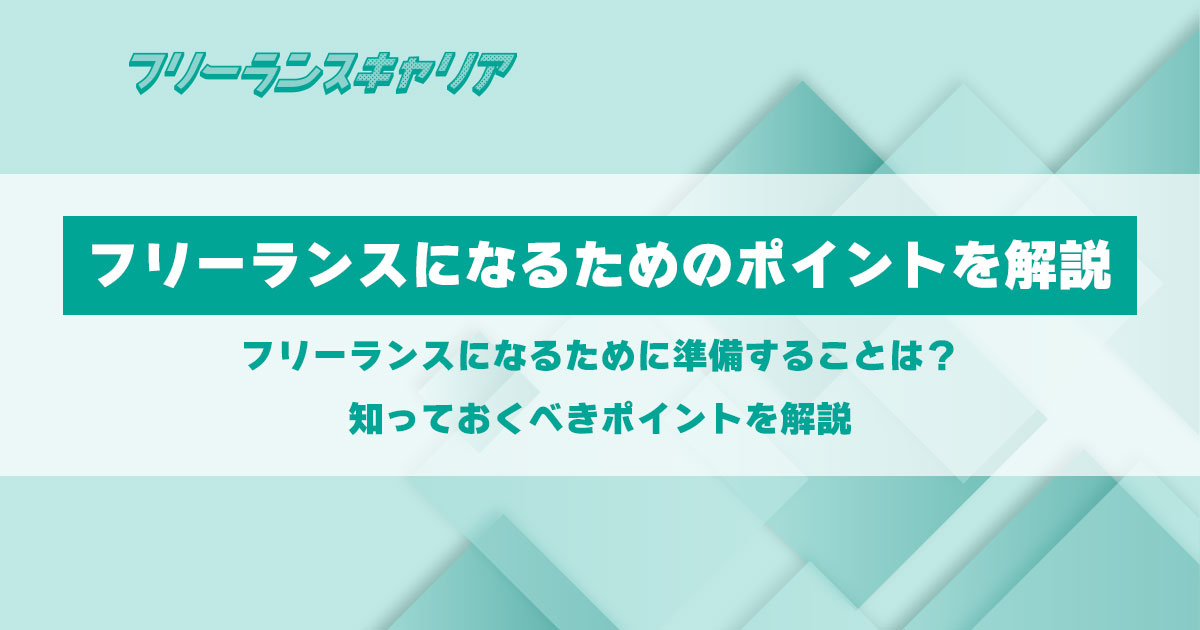 フリーランスキャリア

フリーランスになるためのポイントを解説

フリーランスになるために準備することは？
知っておくべきポイントを解説